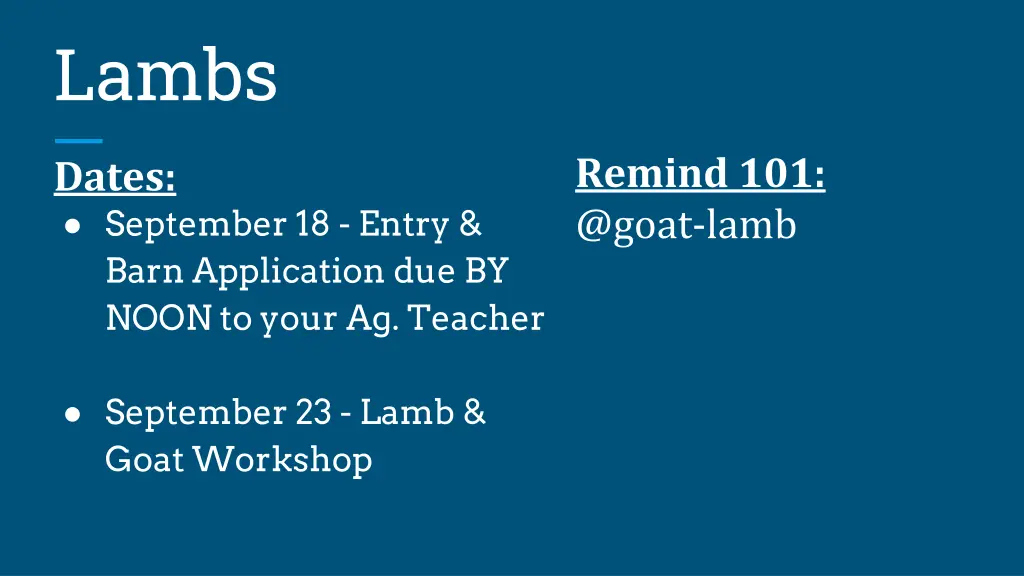 Lambs

Dates:
● September 18 - Entry & Barn Application due BY NOON to your Ag. Teacher

● September 23 - Lamb & Goat Workshop

Remind 101:
@goat-lamb